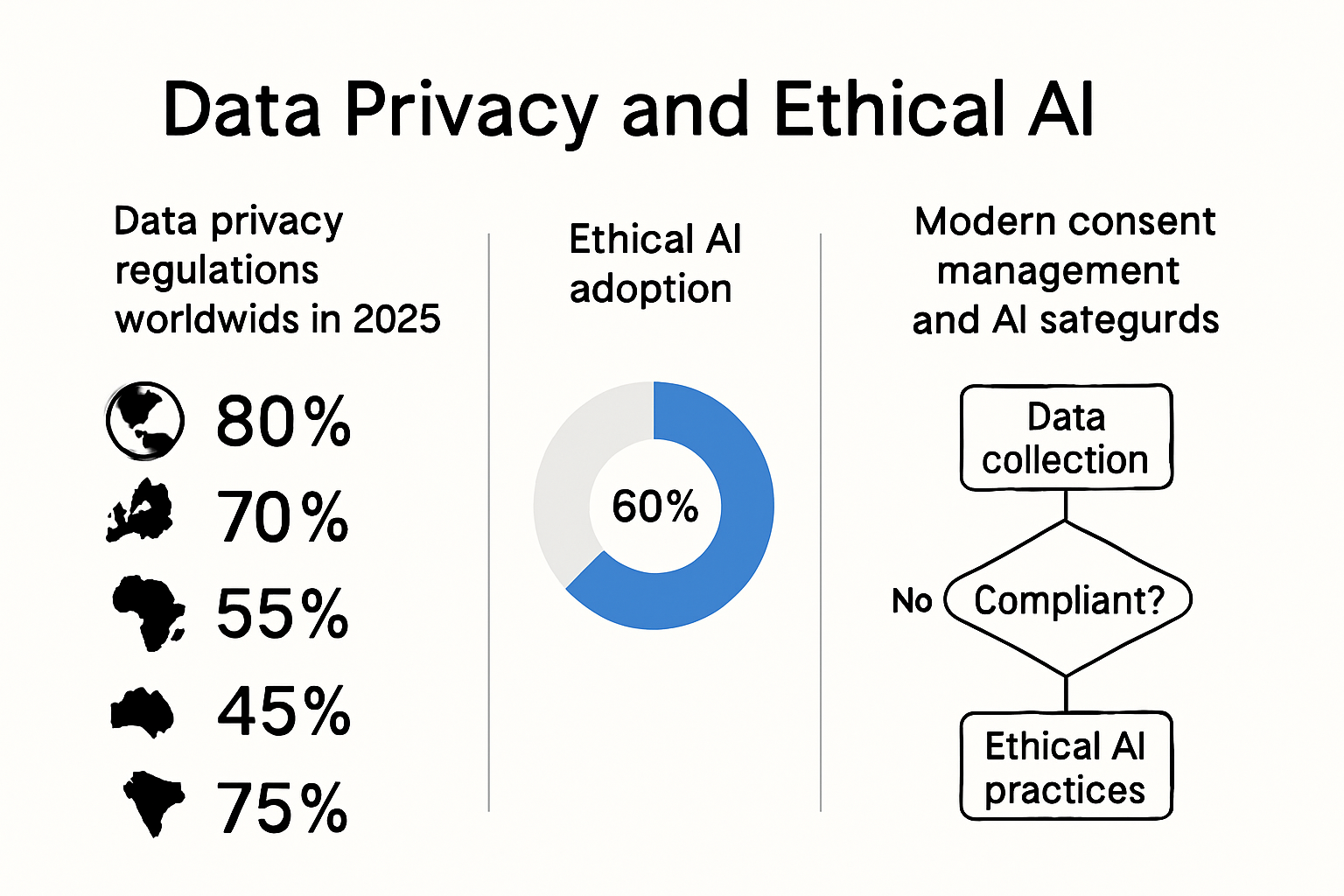 Data Privacy and Ethical AI

Data privacy regulations worldwids in 2025

80%

70%

55%

45%

75%

Ethical AI adoption

60%

Modern consent management and AI sategurds

Data collection

No

Compliant?

Ethical AI practices